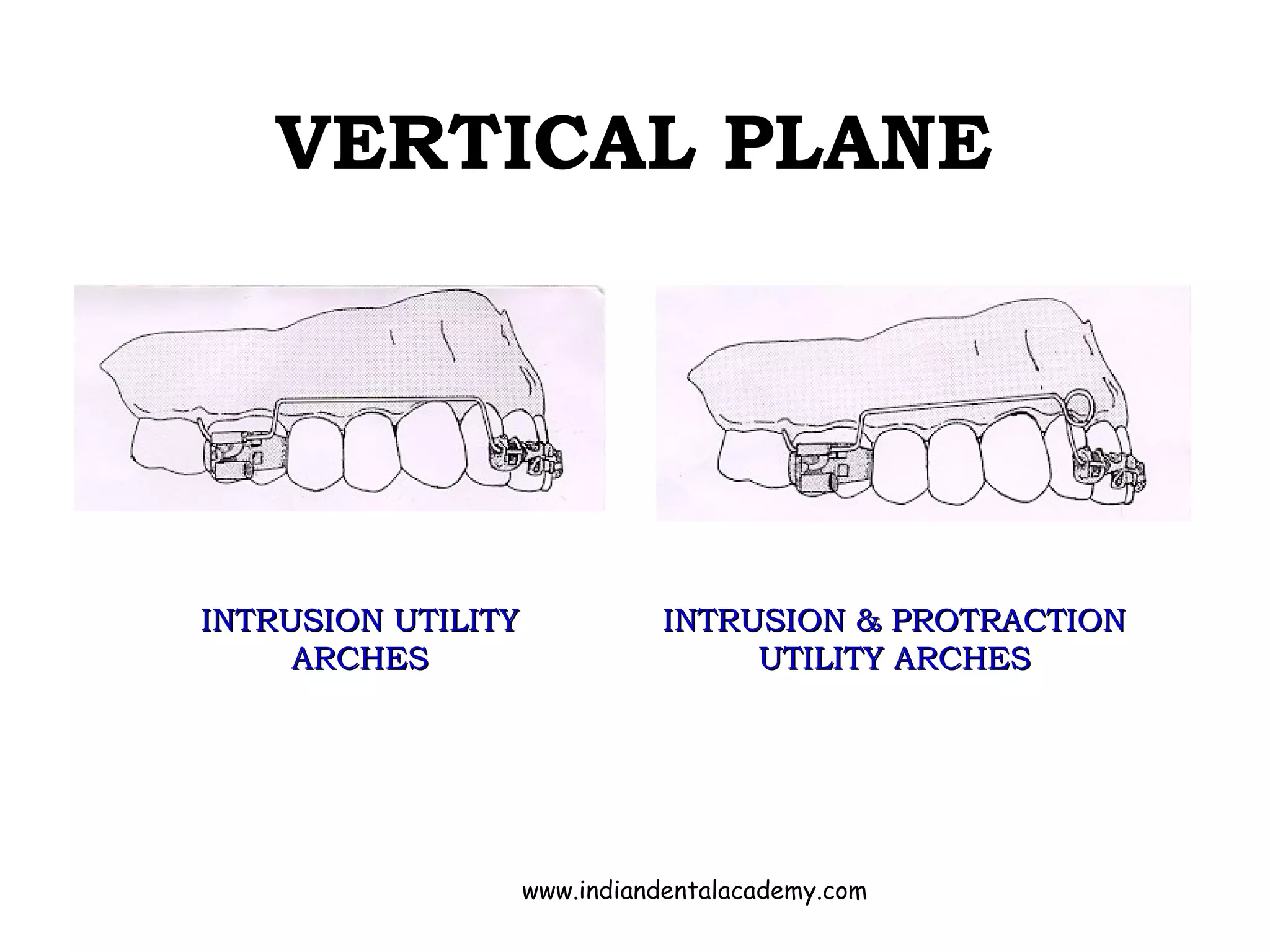 VERTICAL PLANE

INTRUSION UTILITY ARCHES

INTRUSION & PROTRACTION UTILITY ARCHES

www.indiandentalacademy.com